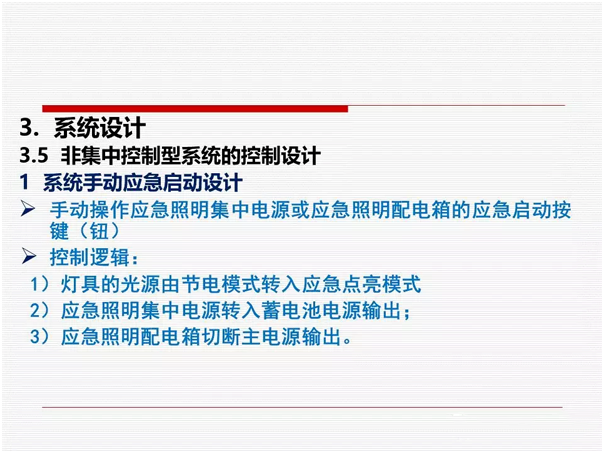 3. 系统设计
3.5 非集中控制型系统的控制设计
1 系统手动应急启动设计

➢ 手动操作应急照明集中电源或应急照明配电箱的应急启动按键（钮）

➢ 控制逻辑：

1）灯具的光源由节电模式转入应急点亮模式
2）应急照明集中电源转入蓄电池电源输出；
3）应急照明配电箱切断主电源输出。